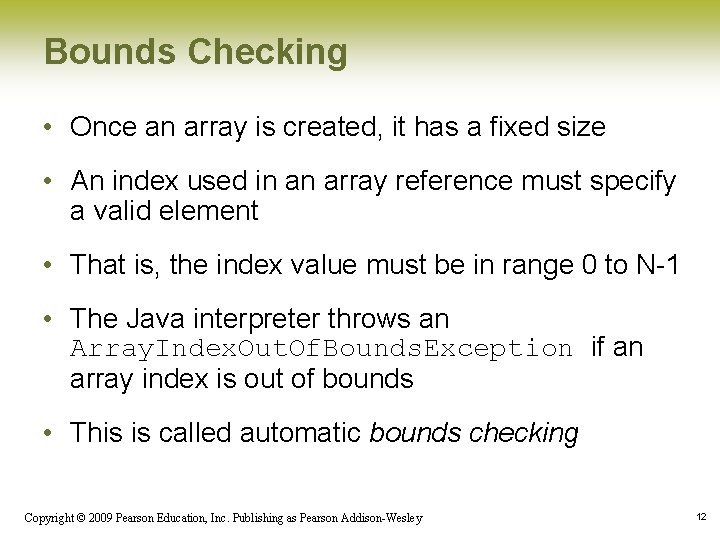 Bounds Checking

• Once an array is created, it has a fixed size

• An index used in an array reference must specify a valid element

• That is, the index value must be in range 0 to N-1

• The Java interpreter throws an ArrayIndexOutOfBoundsException if an array index is out of bounds

• This is called automatic bounds checking

Copyright © 2009 Pearson Education, Inc. Publishing as Pearson Addison-Wesley

12